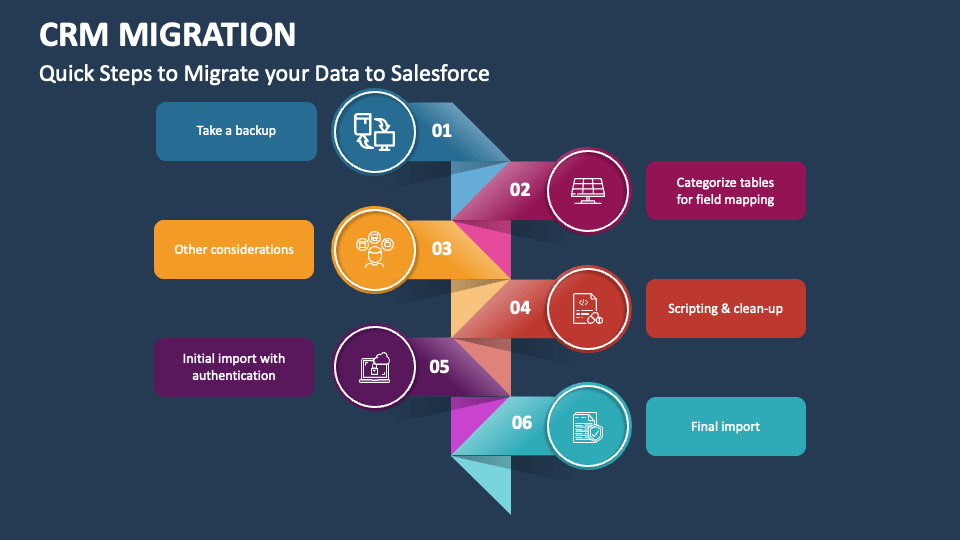 CRM MIGRATION
Quick Steps to Migrate your Data to Salesforce

Take a backup
01

02
Categorize tables for field mapping

Other considerations
03

04
Scripting & clean-up

Initial import with authentication
05

06
Final import